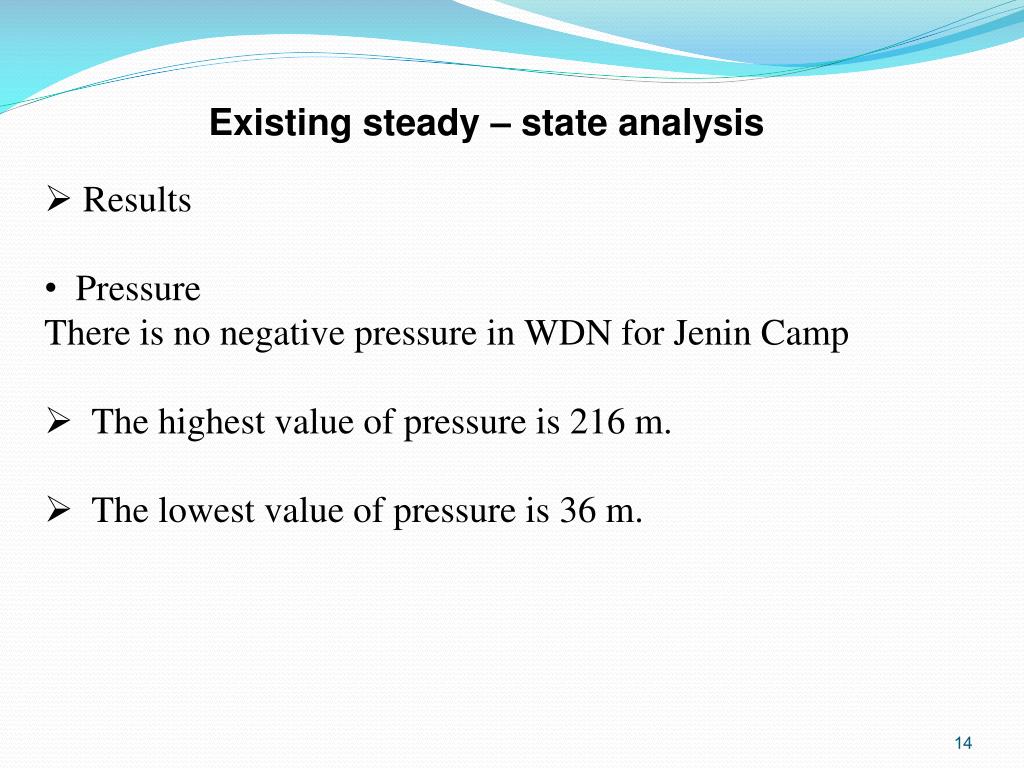 Existing steady – state analysis

➢ Results

• Pressure
There is no negative pressure in WDN for Jenin Camp

➢ The highest value of pressure is 216 m.

➢ The lowest value of pressure is 36 m.

14